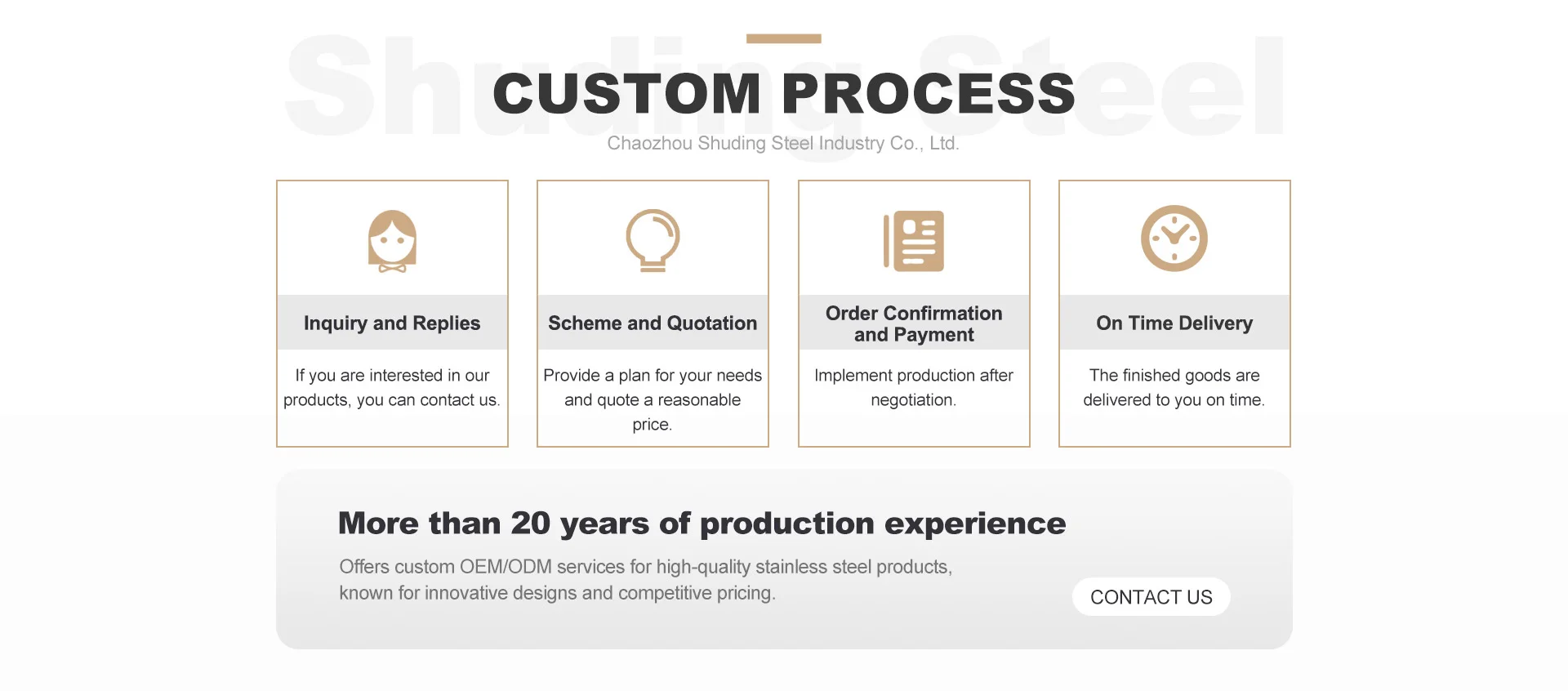 Shuding Steel

CUSTOM PROCESS

Chaozhou Shuding Steel Industry Co., Ltd.

Inquiry and Replies

If you are interested in our products, you can contact us.

Scheme and Quotation

Provide a plan for your needs and quote a reasonable price.

Order Confirmation and Payment

Implement production after negotiation.

On Time Delivery

The finished goods are delivered to you on time.

More than 20 years of production experience

Offers custom OEM/ODM services for high-quality stainless steel products, known for innovative designs and competitive pricing.

CONTACT US